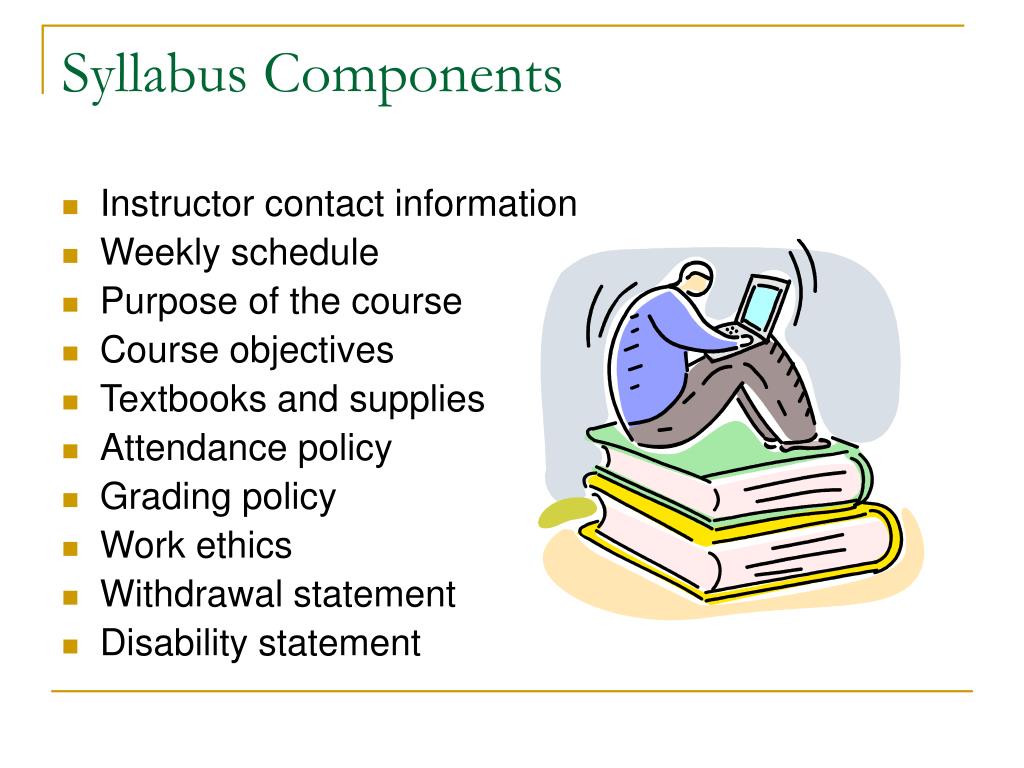 Syllabus Components

- Instructor contact information
- Weekly schedule
- Purpose of the course
- Course objectives
- Textbooks and supplies
- Attendance policy
- Grading policy
- Work ethics
- Withdrawal statement
- Disability statement